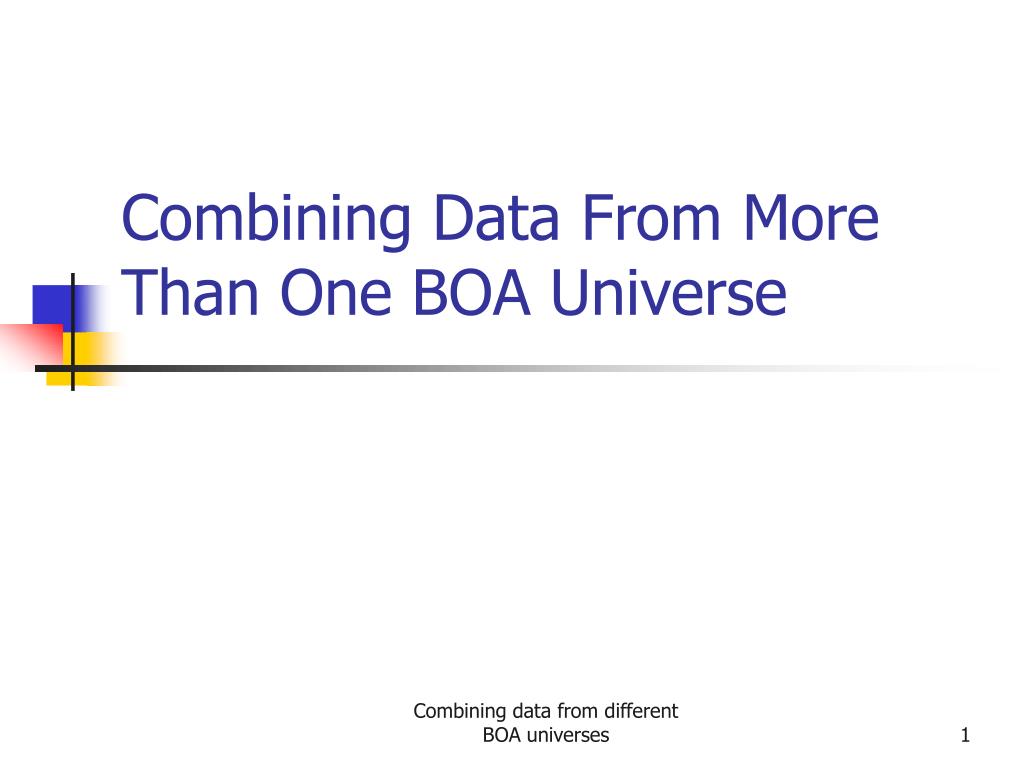 Combining Data From More Than One BOA Universe

Combining data from different BOA universes

1